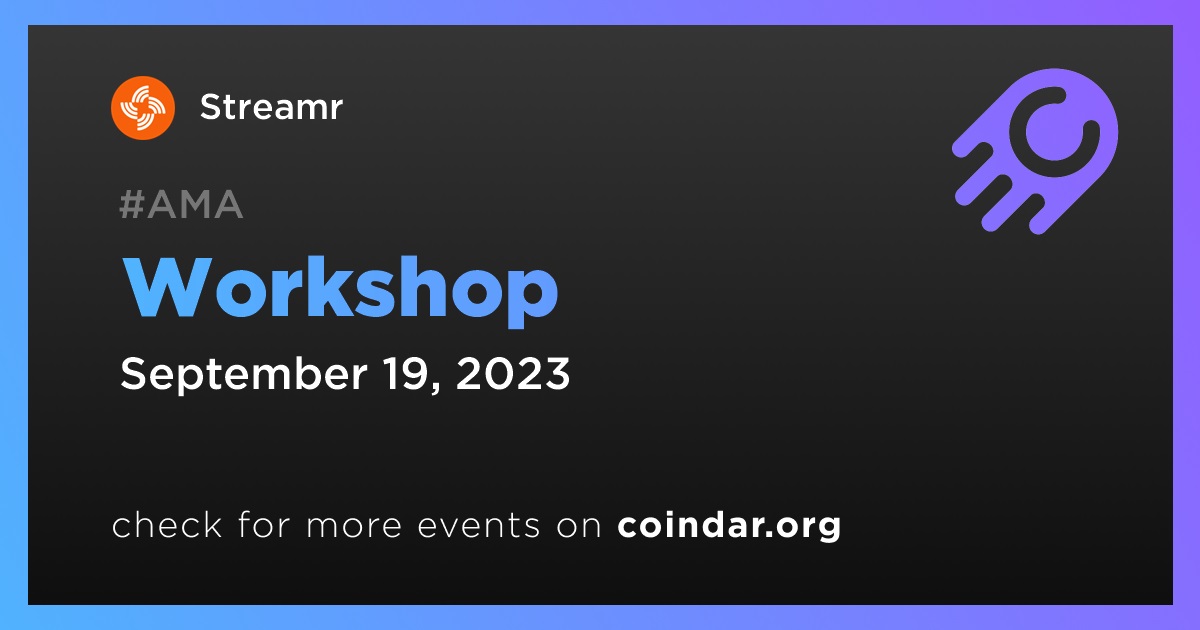 Streamr

#AMA

Workshop

September 19, 2023

check for more events on coindar.org